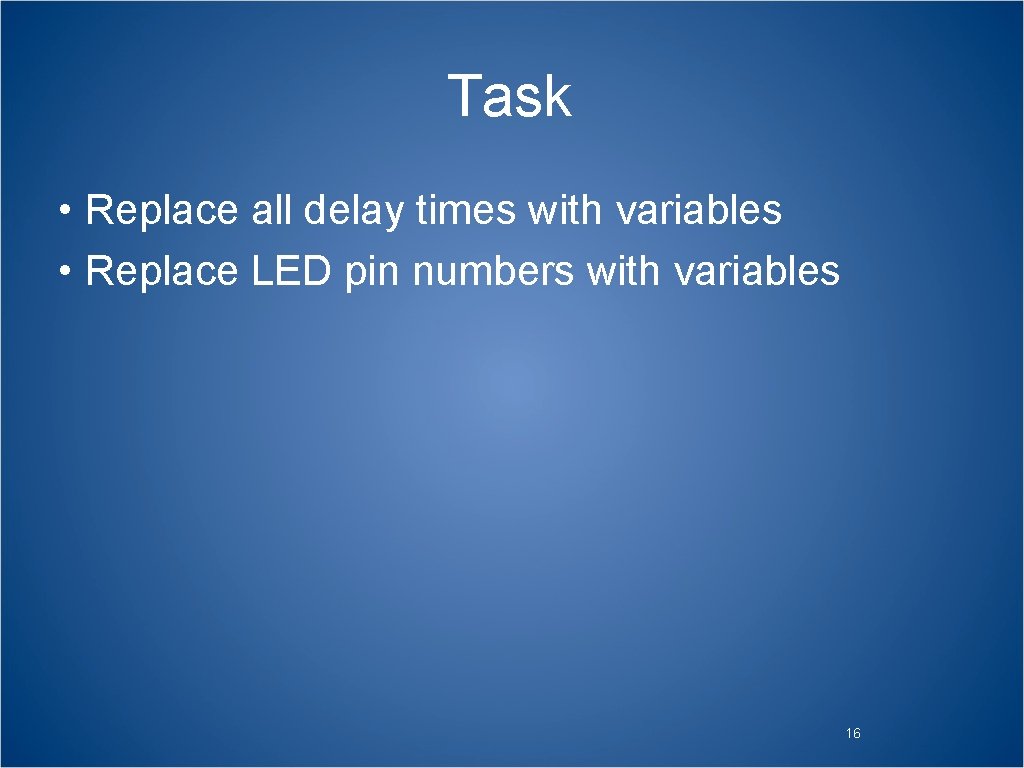 Task

• Replace all delay times with variables
• Replace LED pin numbers with variables

16